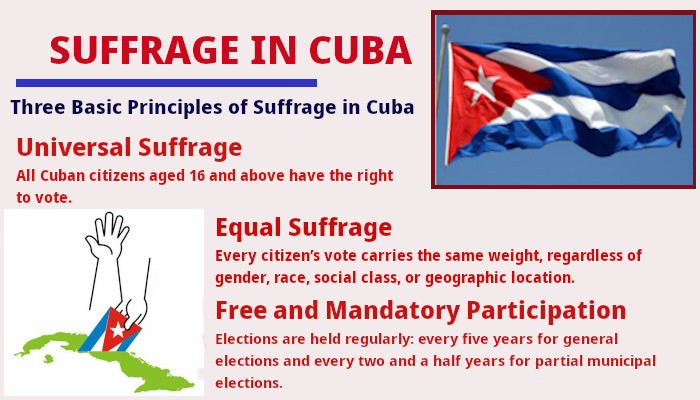 SUFFRAGE IN CUBA

Three Basic Principles of Suffrage in Cuba

Universal Suffrage

All Cuban citizens aged 16 and above have the right to vote.

Equal Suffrage

Every citizen's vote carries the same weight, regardless of gender, race, social class, or geographic location.

Free and Mandatory Participation

Elections are held regularly: every five years for general elections and every two and a half years for partial municipal elections.